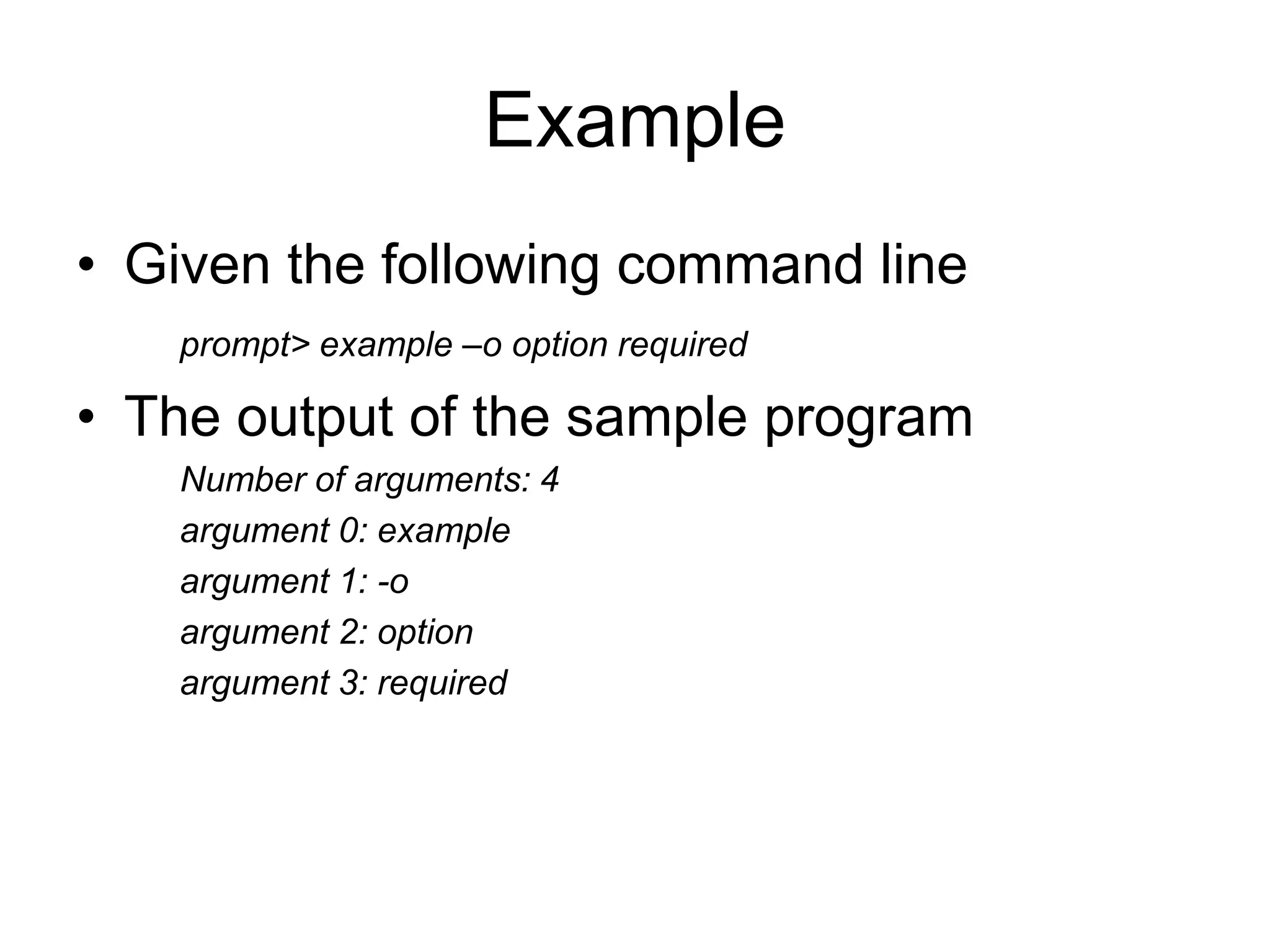 Example

• Given the following command line

prompt> example –o option required

• The output of the sample program

Number of arguments: 4

argument 0: example

argument 1: -o

argument 2: option

argument 3: required